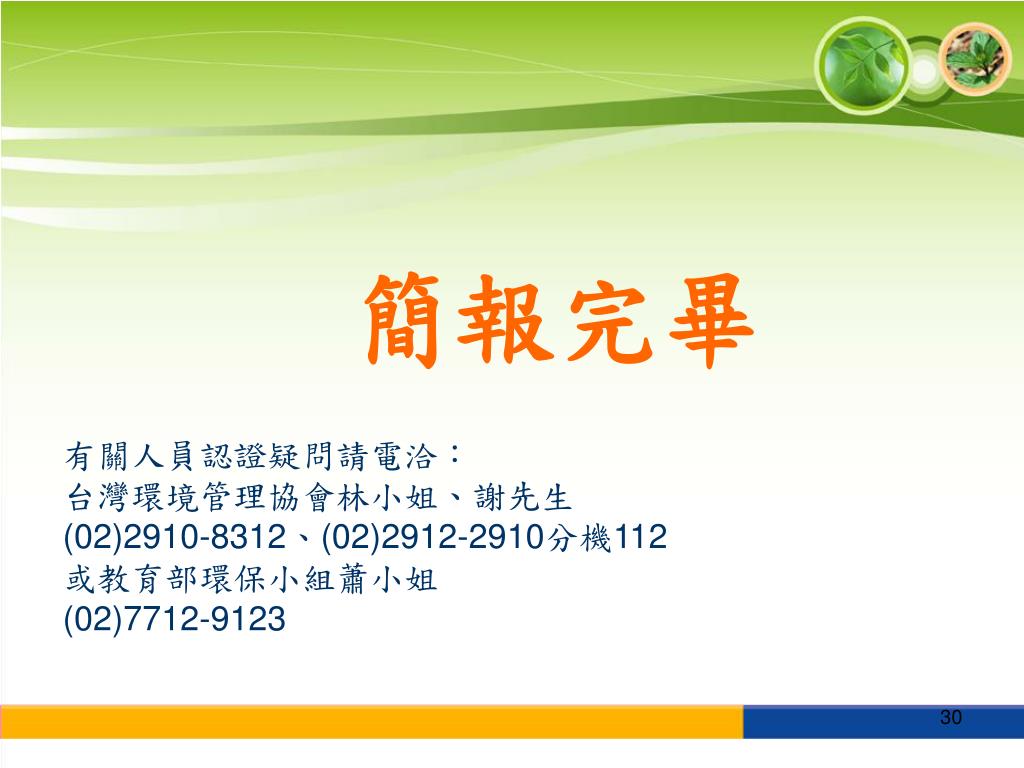 簡報完畢

有關人員認證疑問請電洽：
台灣環境管理協會林小姐、謝先生
(02)2910-8312、(02)2912-2910分機112
或教育部環保小組蕭小姐
(02)7712-9123

30